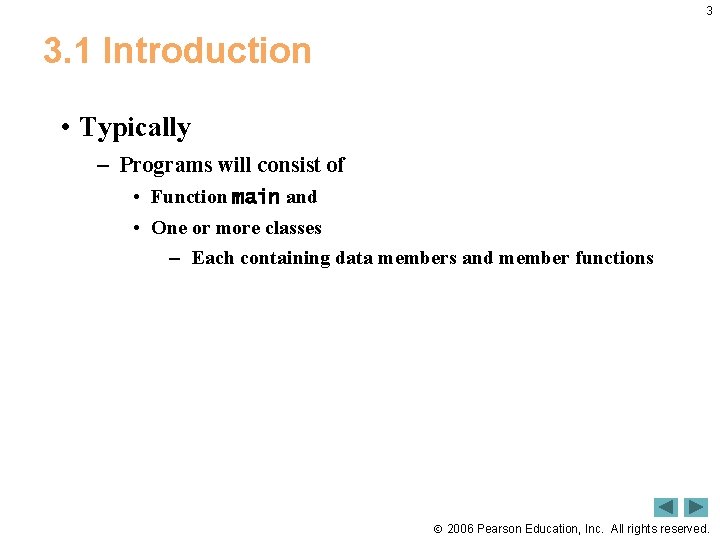 3

3.1 Introduction

• Typically
– Programs will consist of
• Function main and
• One or more classes
– Each containing data members and member functions

© 2006 Pearson Education, Inc. All rights reserved.